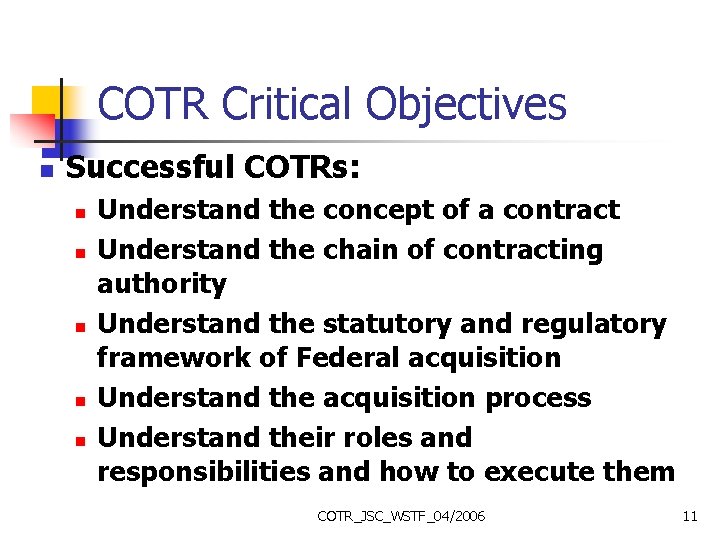 COTR Critical Objectives

Successful COTRs:

Understand the concept of a contract

Understand the chain of contracting authority

Understand the statutory and regulatory framework of Federal acquisition

Understand the acquisition process

Understand their roles and responsibilities and how to execute them

COTR_JSC_WSTF_04/2006

11